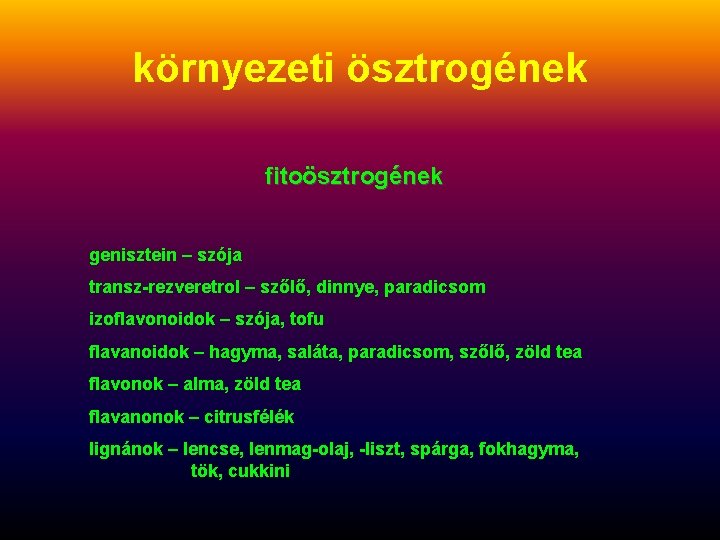 környezeti ösztrogének

fitoösztrogének

genisztein – szója

transz-rezveretrol – szőlő, dinnye, paradicsom

izoflavonoidok – szója, tofu

flavanoidok – hagyma, saláta, paradicsom, szőlő, zöld tea

flavonok – alma, zöld tea

flavanonok – citrusfélék

lignánok – lencse, lenmag-olaj, -liszt, spárga, fokhagyma, tök, cukkini